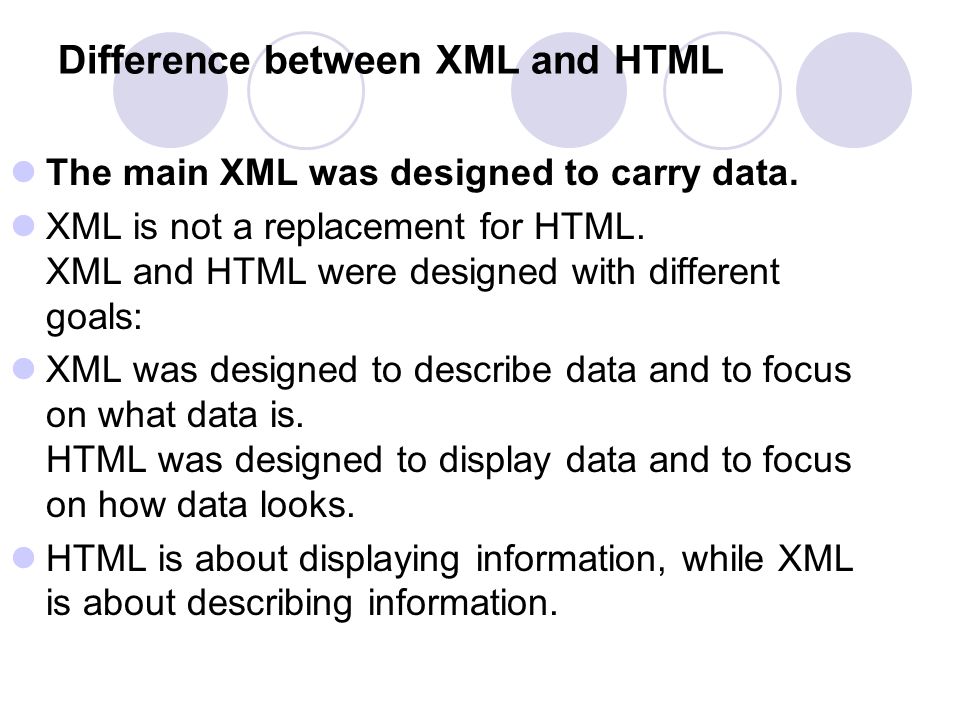 Difference between XML and HTML

The main XML was designed to carry data.

XML is not a replacement for HTML.
XML and HTML were designed with different goals:

XML was designed to describe data and to focus on what data is.
HTML was designed to display data and to focus on how data looks.

HTML is about displaying information, while XML is about describing information.